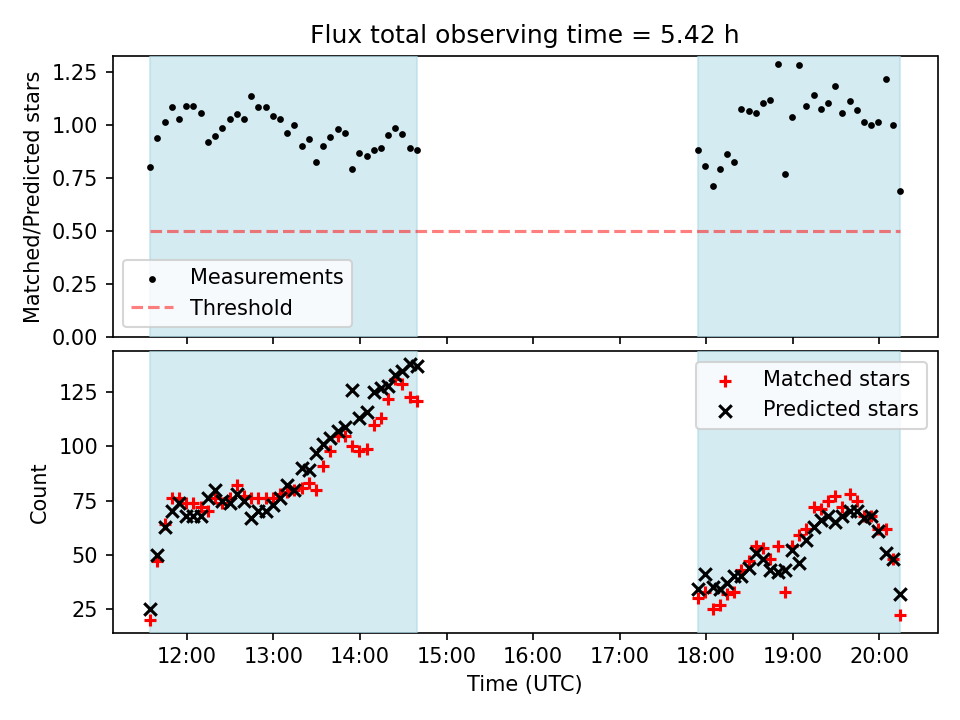 Flux total observing time = 5.42 h

Matched/Predicted stars

1.25
1.00
0.75
0.50
0.25
0.00

Measurements
Threshold

Count

125
100
75
50
25

Matched stars
Predicted stars

12:00
13:00
14:00
15:00
16:00
17:00
18:00
19:00
20:00

Time (UTC)